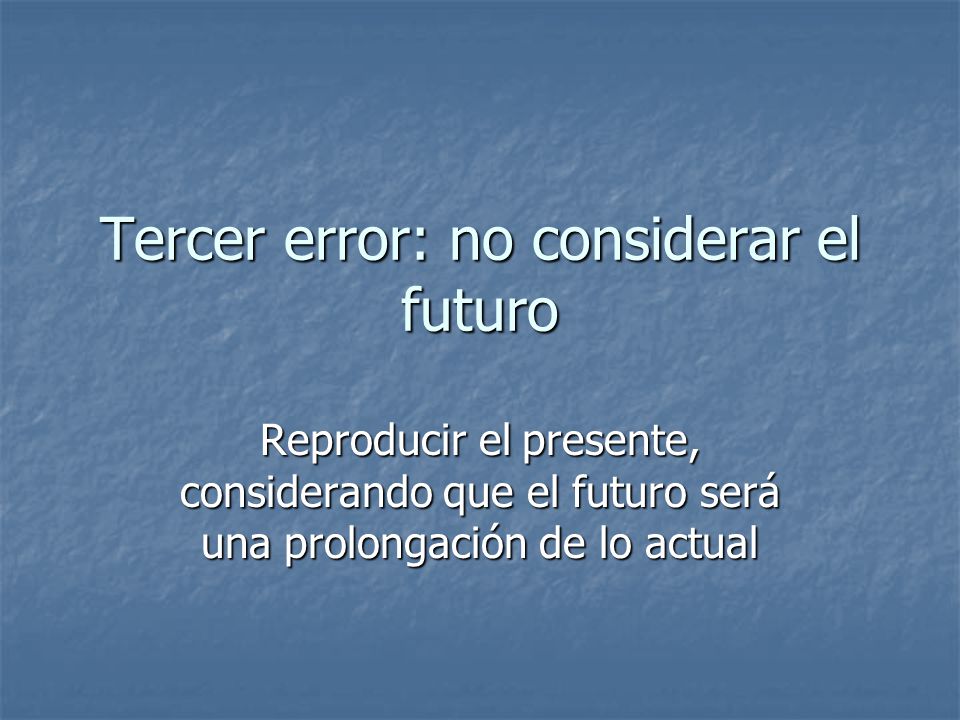 Tercer error: no considerar el futuro

Reproducir el presente, considerando que el futuro será una prolongación de lo actual